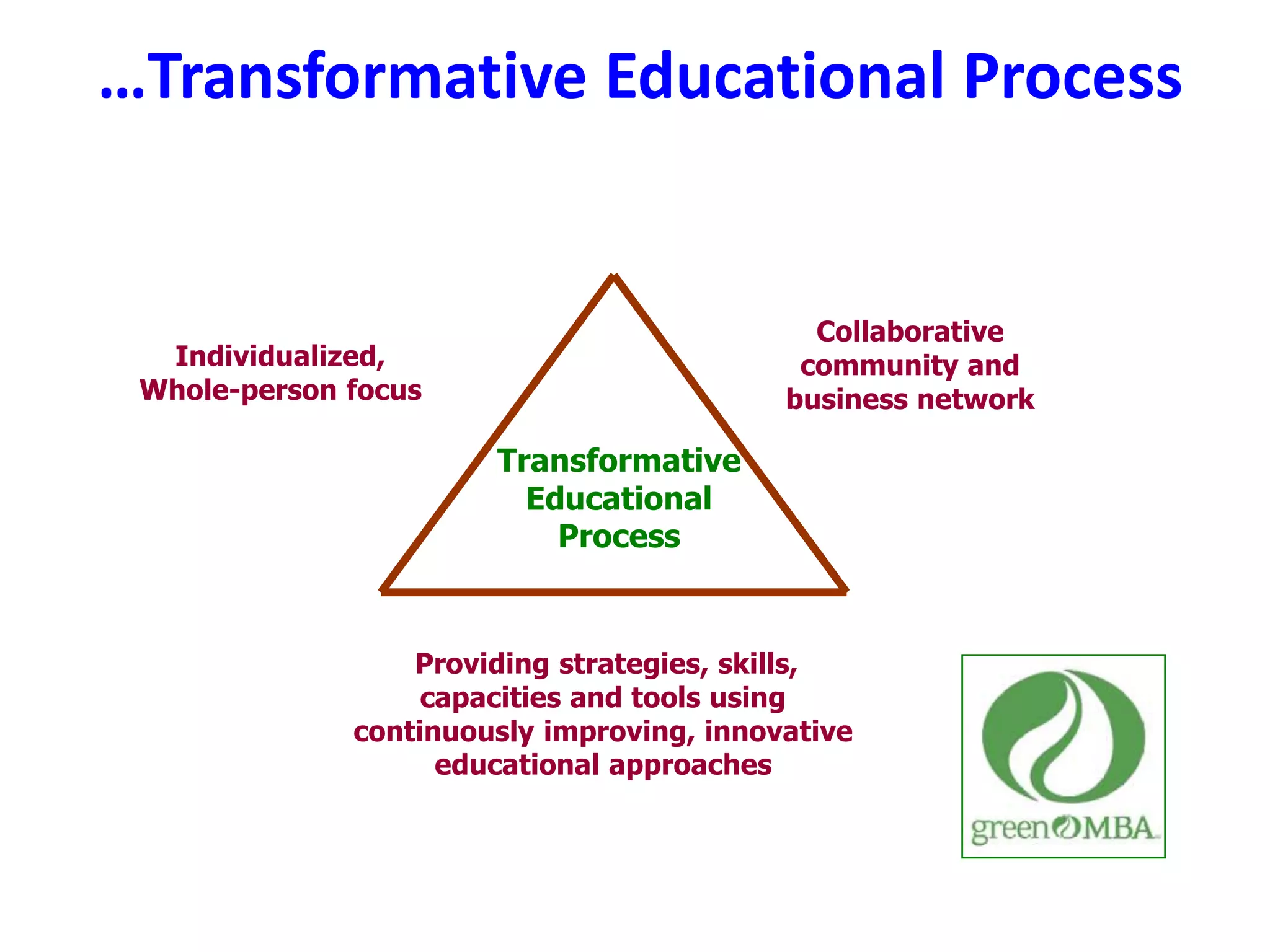 …Transformative Educational Process

Individualized,
Whole-person focus

Collaborative
community and
business network

Transformative
Educational
Process

Providing strategies, skills,
capacities and tools using
continuously improving, innovative
educational approaches

green MBA